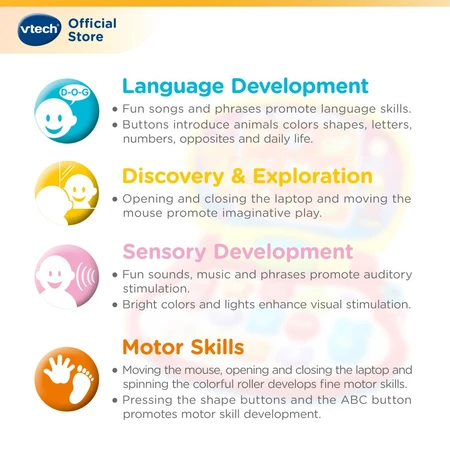 vtech Official Store

D-O-G

Language Development

• Fun songs and phrases promote language skills.
• Buttons introduce animals colors shapes, letters, numbers, opposites and daily life.

Discovery & Exploration

• Opening and closing the laptop and moving the mouse promote imaginative play.

Sensory Development

• Fun sounds, music and phrases promote auditory stimulation.
• Bright colors and lights enhance visual stimulation.

Motor Skills

• Moving the mouse, opening and closing the laptop and spinning the colorful roller develops fine motor skills.
• Pressing the shape buttons and the ABC button promotes motor skill development.